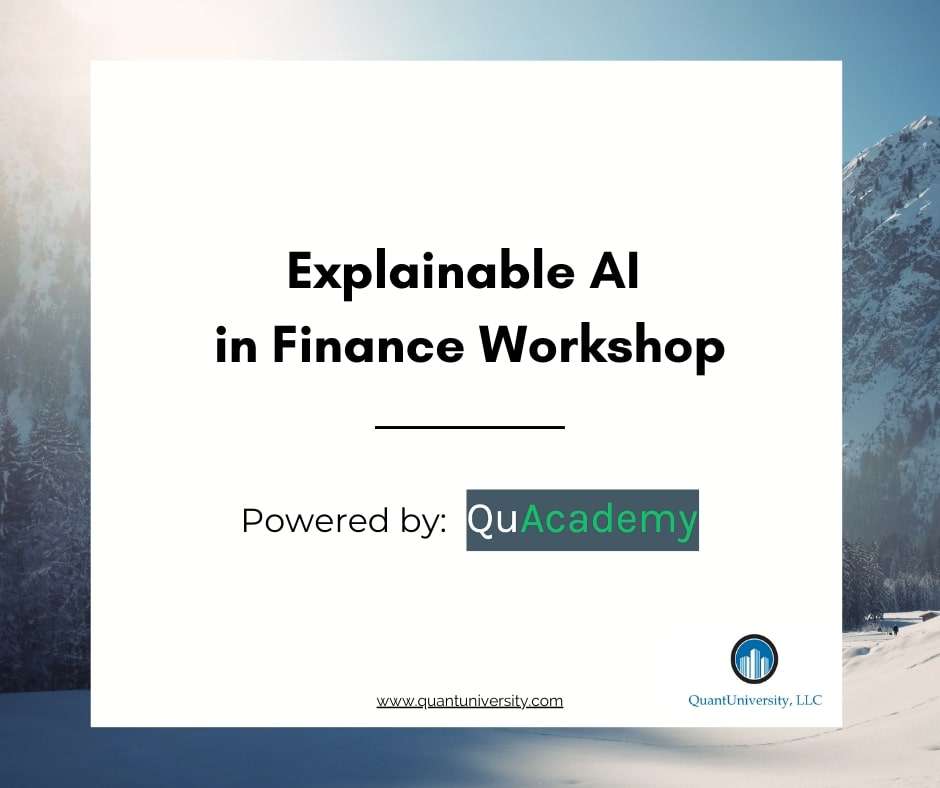 Explainable AI
in Finance Workshop

Powered by: QuAcademy

www.quantuniversity.com

QuantUniversity, LLC